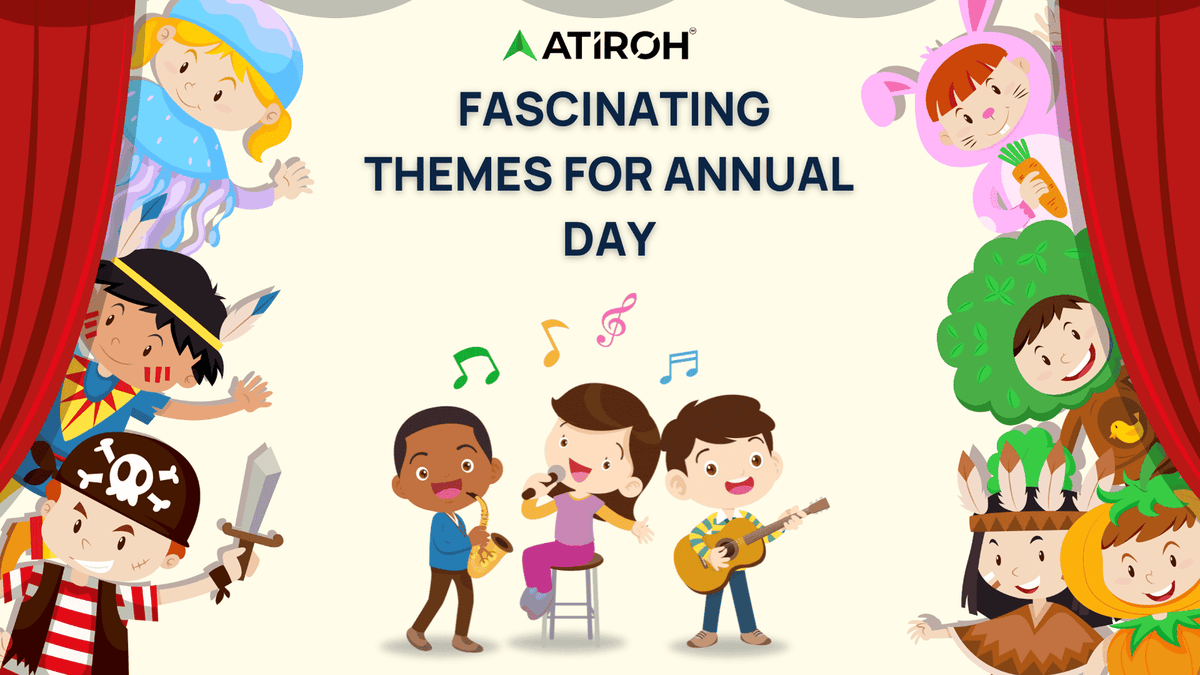 ATIROH®

FASCINATING THEMES FOR ANNUAL DAY